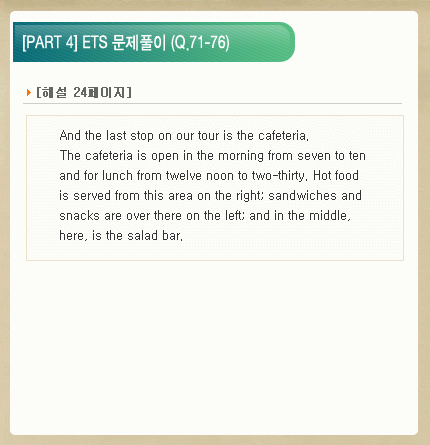 [PART 4] ETS 문제풀이 (Q.71-76)

[해설 24페이지]

And the last stop on our tour is the cafeteria.
The cafeteria is open in the morning from seven to ten and for lunch from twelve noon to two-thirty. Hot food is served from this area on the right; sandwiches and snacks are over there on the left; and in the middle, here, is the salad bar.